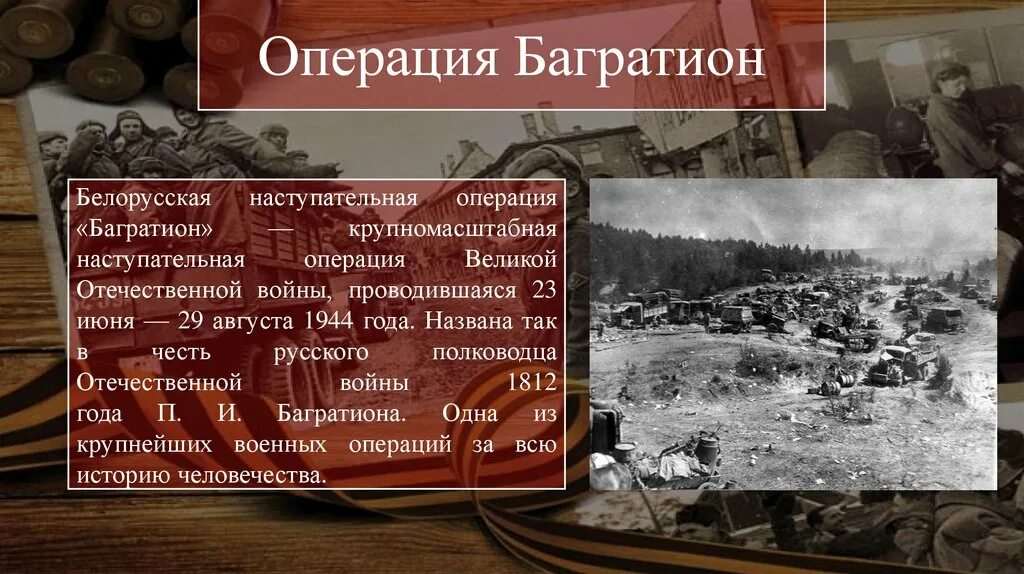 Операция Багратион

Белорусская наступательная операция «Багратион» — крупномасштабная наступательная операция Великой Отечественной войны, проводившаяся 23 июня — 29 августа 1944 года. Названа так в честь русского полководца Отечественной войны 1812 года П. И. Багратиона. Одна из крупнейших военных операций за всю историю человечества.